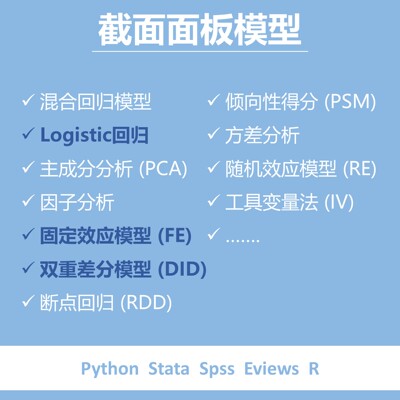 截面面板模型

✓ 混合回归模型
✓ Logistic回归
✓ 主成分分析 (PCA)
✓ 因子分析
✓ 固定效应模型 (FE)
✓ 双重差分模型 (DID)
✓ 断点回归 (RDD)

✓ 倾向性得分 (PSM)
✓ 方差分析
✓ 随机效应模型 (RE)
✓ 工具变量法 (IV)
✓ .......

Python Stata Spss Eviews R